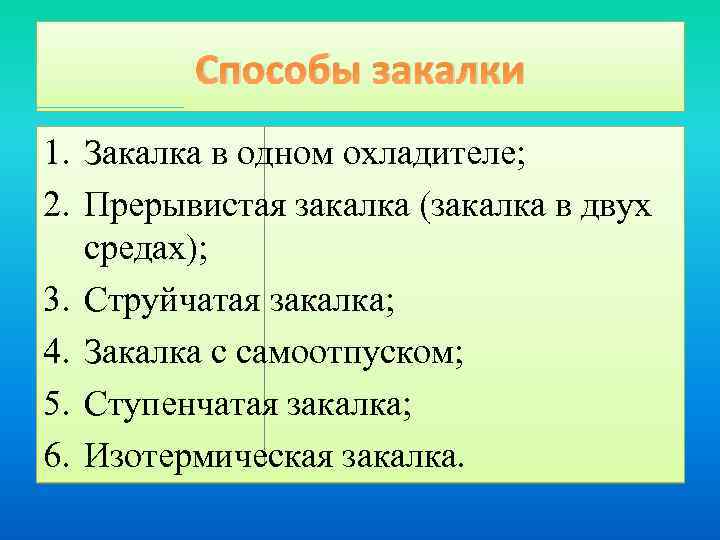 Способы закалки

1. Закалка в одном охладителе;
2. Прерывистая закалка (закалка в двух средах);
3. Струйчатая закалка;
4. Закалка с самоотпуском;
5. Ступенчатая закалка;
6. Изотермическая закалка.